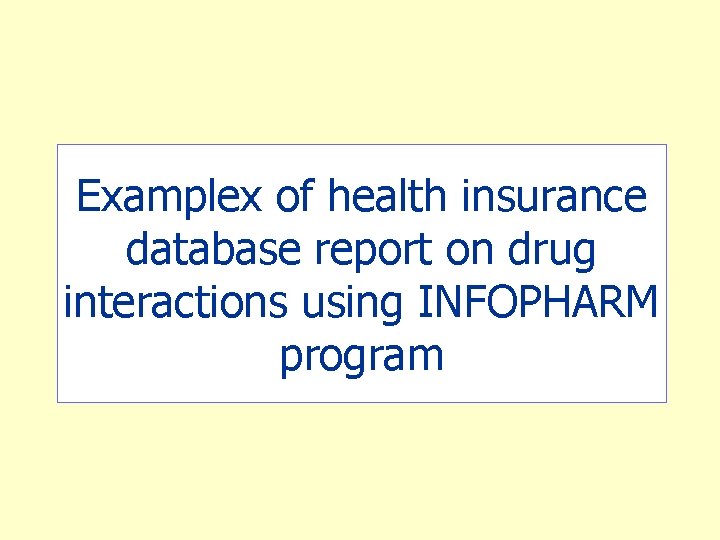 Examplex of health insurance database report on drug interactions using INFOPHARM program